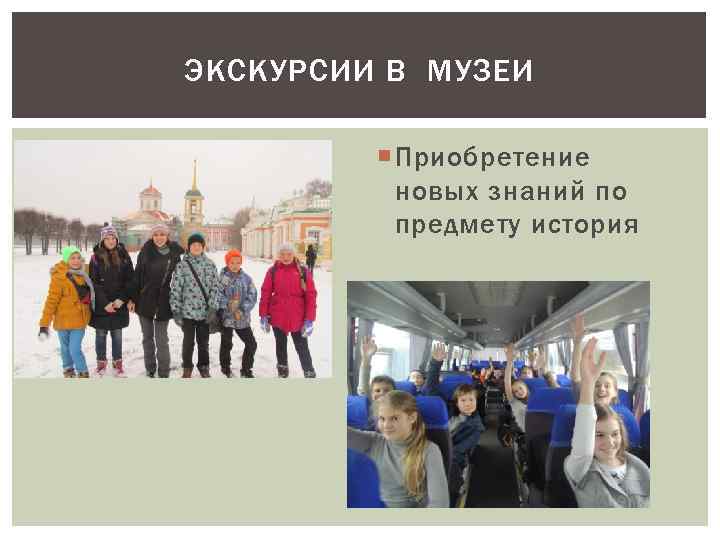 ЭКСКУРСИИ В МУЗЕИ

Приобретение новых знаний по предмету история